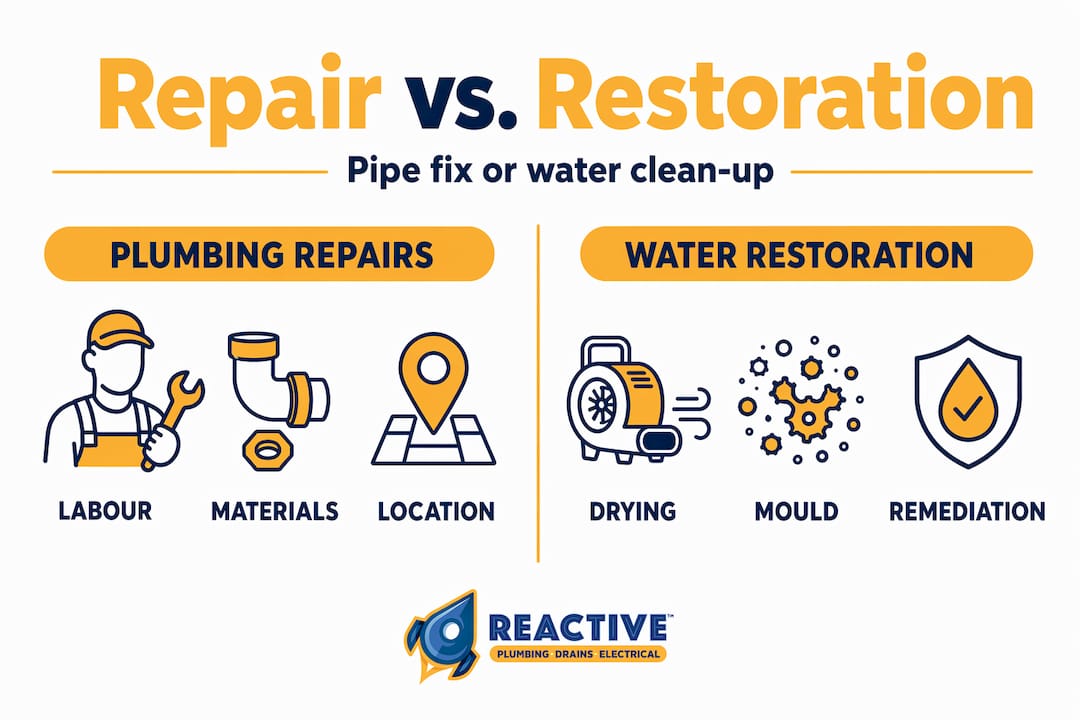 Repair vs. Restoration

Pipe fix or water clean-up

PLUMBING REPAIRS

LABOUR

MATERIALS

LOCATION

WATER RESTORATION

DRYING

MOULD

REMEDIATION

REACTIVE™
PLUMBING DRAINS ELECTRICAL